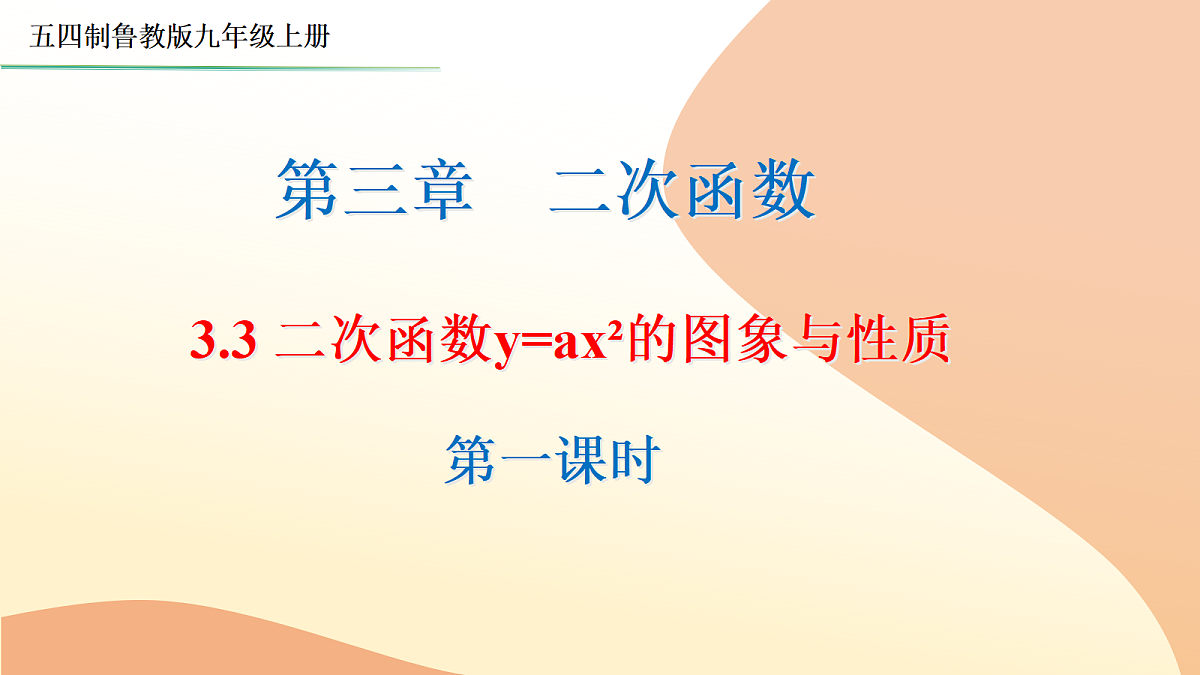 五四制鲁教版九年级上册

第三章　二次函数

3.3 二次函数$y=ax^2$的图象与性质

第一课时